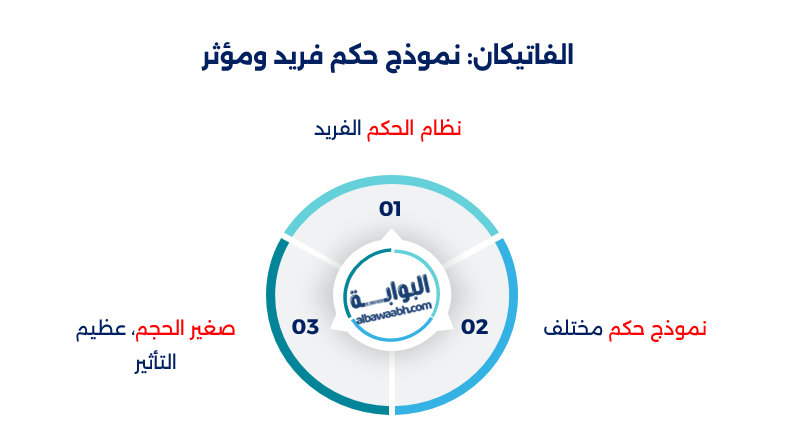 الفاتيكان: نموذج حكم فريد ومؤثر

نظام الحكم الفريد

01

البوابة
albawaabh.com

02

نموذج حكم مختلف

03

صغير الحجم، عظيم التأثير